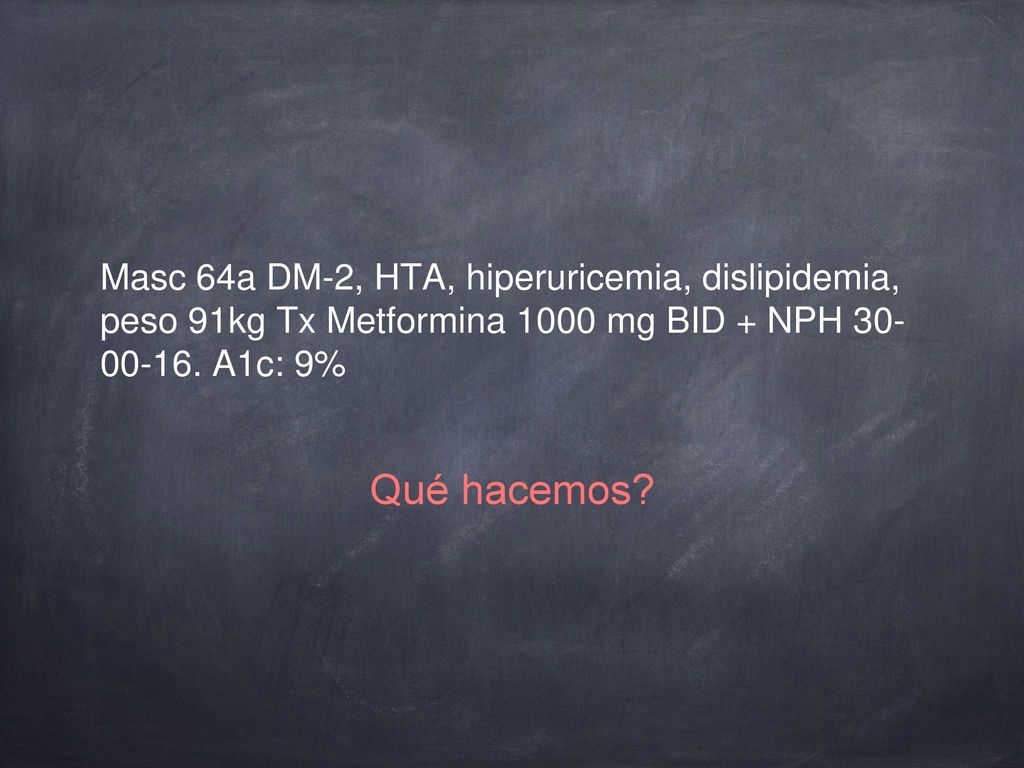 Masc 64a DM-2, HTA, hiperuricemia, dislipidemia, peso 91kg Tx Metformina 1000 mg BID + NPH 30-00-16. A1c: 9%

Qué hacemos?